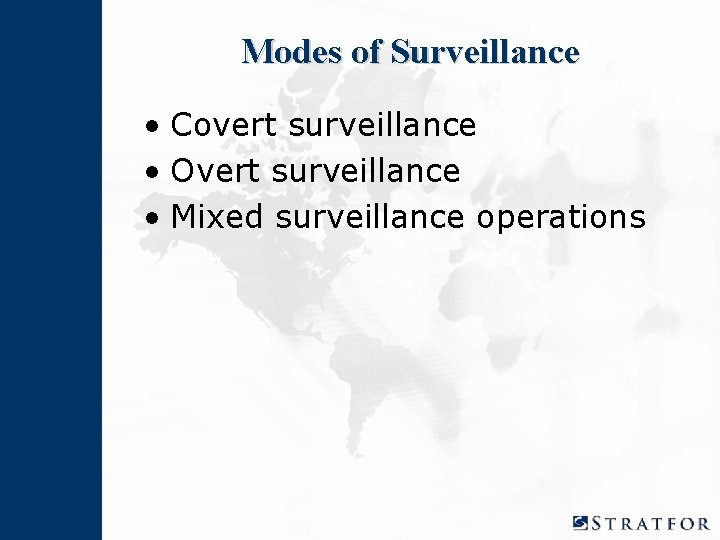 Modes of Surveillance

• Covert surveillance
• Overt surveillance
• Mixed surveillance operations

STRATFOR